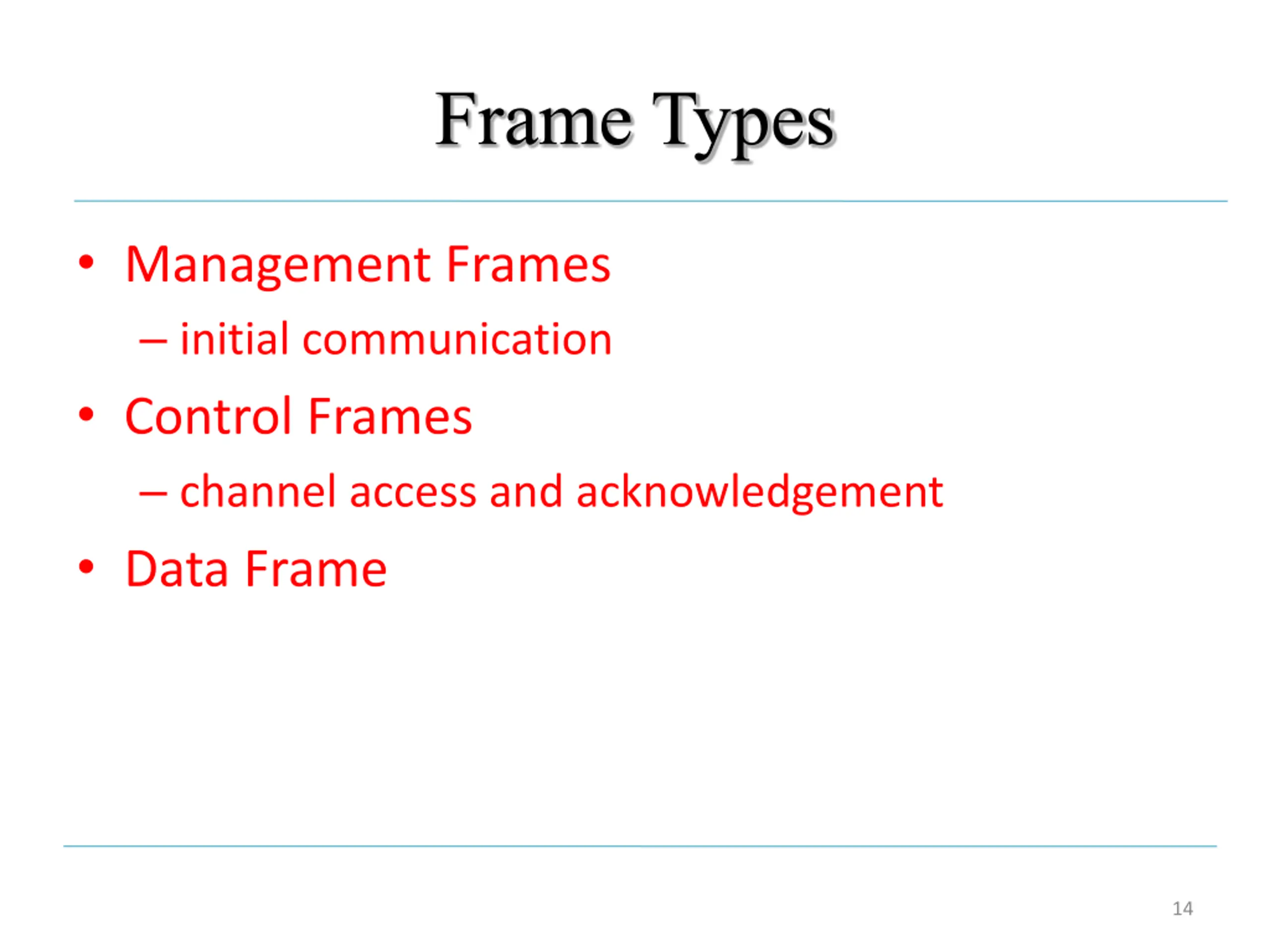 Frame Types

• Management Frames
  – initial communication
• Control Frames
  – channel access and acknowledgement
• Data Frame

14